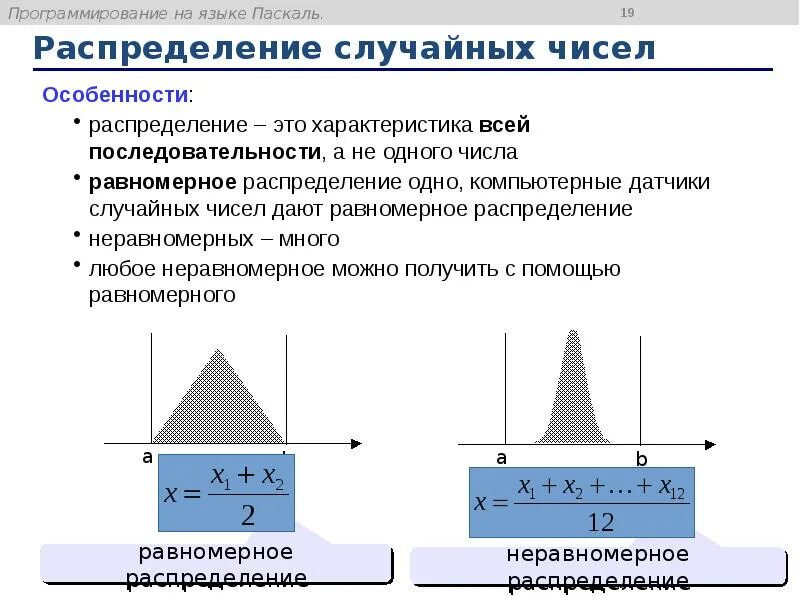 Программирование на языке Паскаль. 19

Распределение случайных чисел

Особенности:

• распределение – это характеристика всей последовательности, а не одного числа

• равномерное распределение одно, компьютерные датчики случайных чисел дают равномерное распределение

• неравномерных – много

• любое неравномерное можно получить с помощью равномерного

a

$x = \frac{x_1 + x_2}{2}$

равномерное распределение

a b

$x = \frac{x_1 + x_2 + \ldots + x_{12}}{12}$

неравномерное распределение